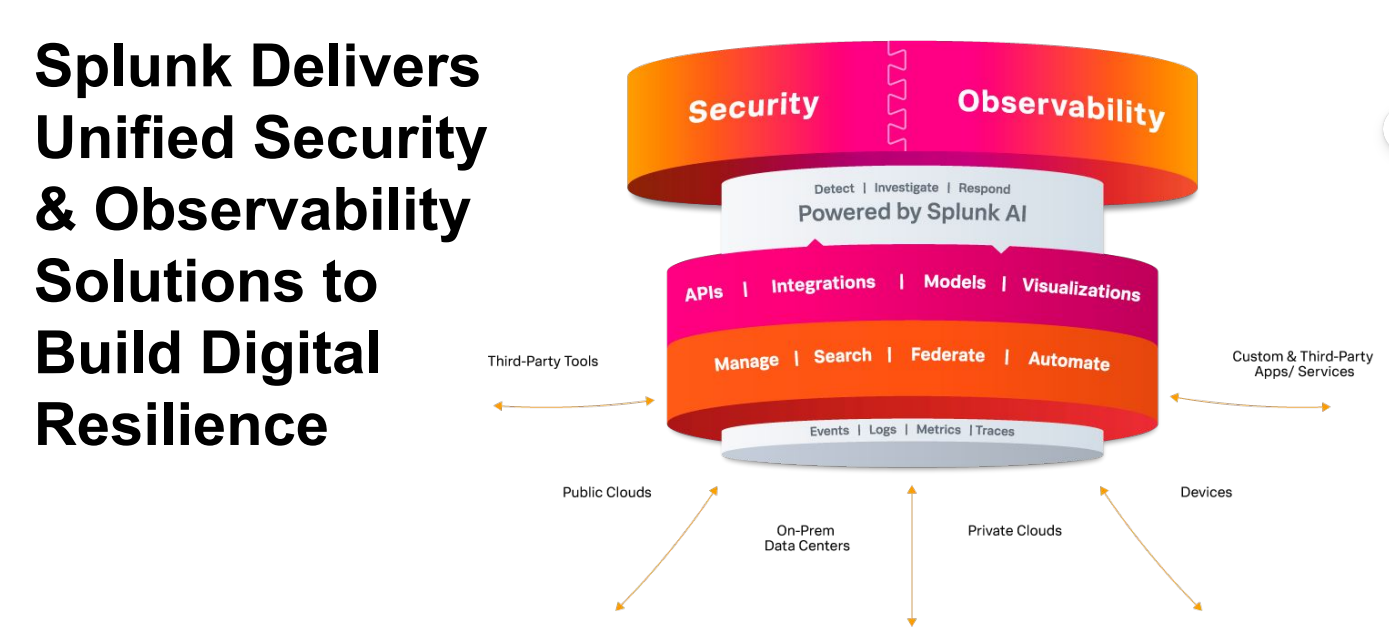 Splunk Delivers Unified Security & Observability Solutions to Build Digital Resilience

Security

Observability

Detect | Investigate | Respond

Powered by Splunk AI

APIs | Integrations | Models | Visualizations

Manage | Search | Federate | Automate

Events | Logs | Metrics | Traces

Third-Party Tools

Custom & Third-Party Apps/ Services

Public Clouds

On-Prem Data Centers

Private Clouds

Devices